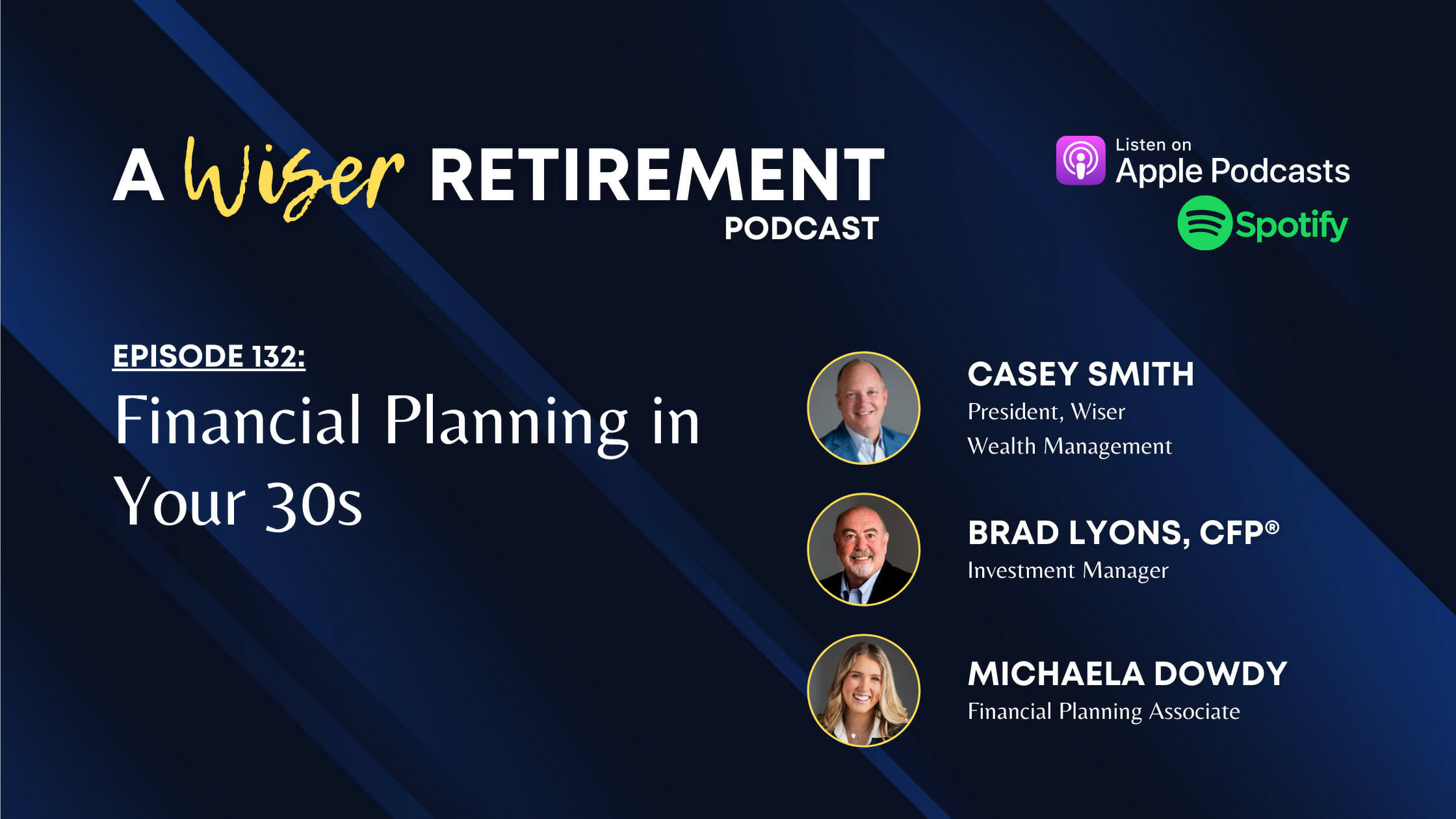 A Wiser RETIREMENT
PODCAST

Listen on
Apple Podcasts

Spotify

EPISODE 132:

Financial Planning in Your 30s

CASEY SMITH
President, Wiser Wealth Management

BRAD LYONS, CFP®
Investment Manager

MICHAELA DOWDY
Financial Planning Associate